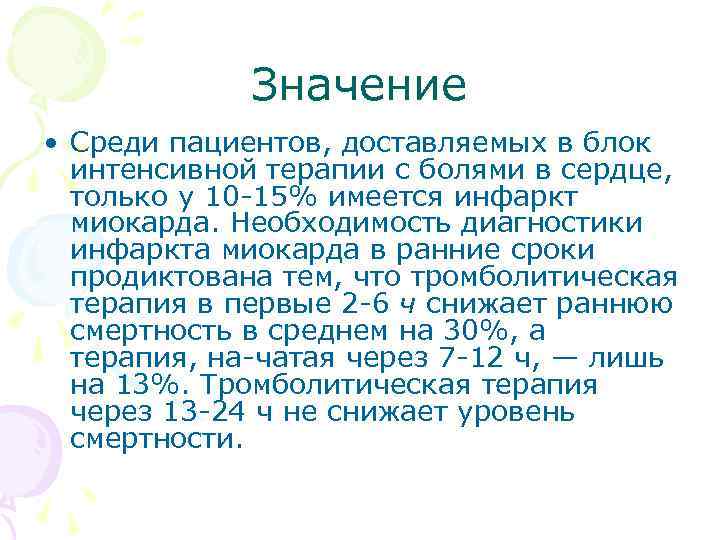 Значение

• Среди пациентов, доставляемых в блок интенсивной терапии с болями в сердце, только у 10-15% имеется инфаркт миокарда. Необходимость диагностики инфаркта миокарда в ранние сроки продиктована тем, что тромболитическая терапия в первые 2-6 ч снижает раннюю смертность в среднем на 30%, а терапия, на-чатая через 7-12 ч, — лишь на 13%. Тромболитическая терапия через 13-24 ч не снижает уровень смертности.